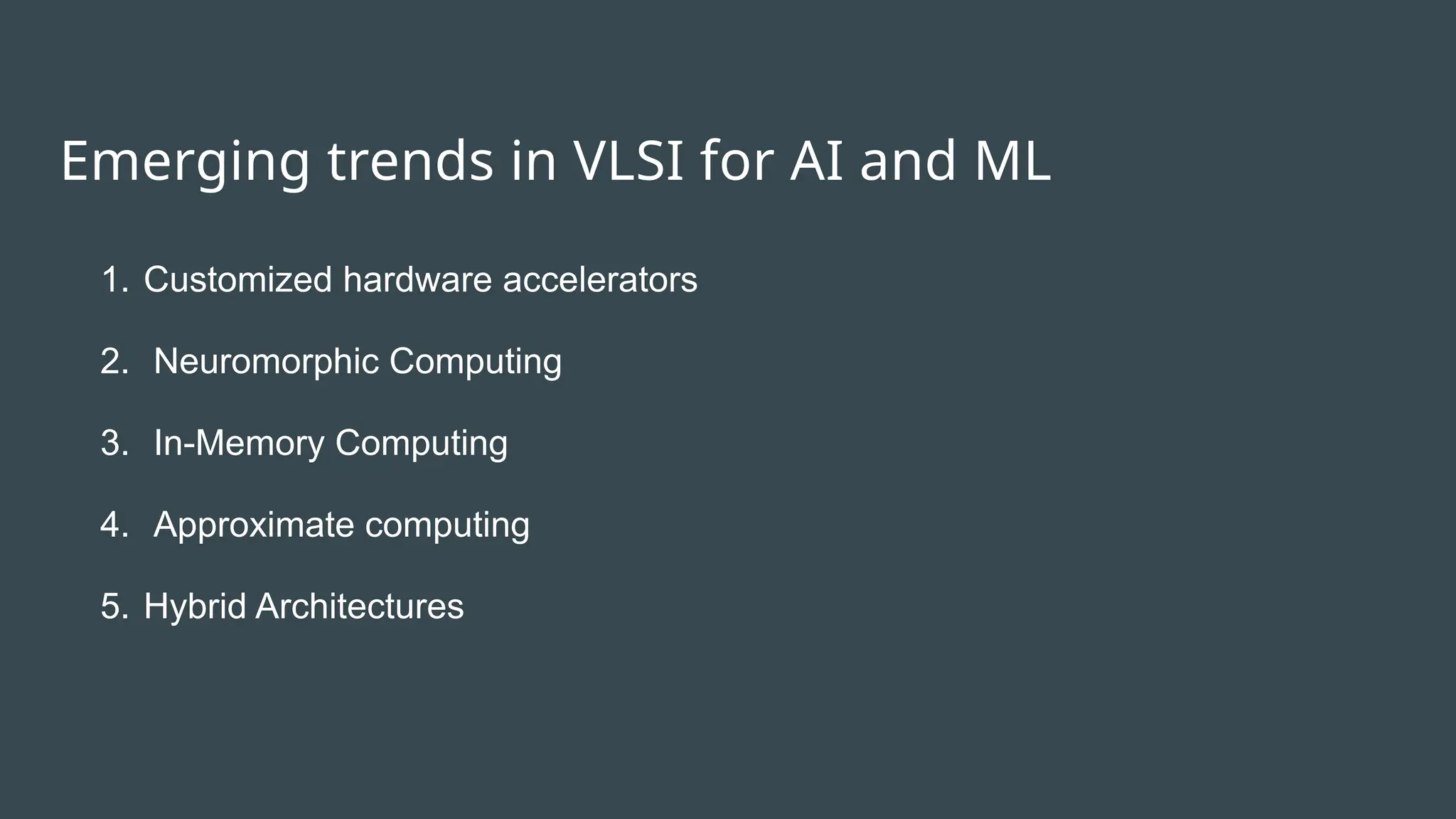 Emerging trends in VLSI for AI and ML

1. Customized hardware accelerators

2. Neuromorphic Computing

3. In-Memory Computing

4. Approximate computing

5. Hybrid Architectures